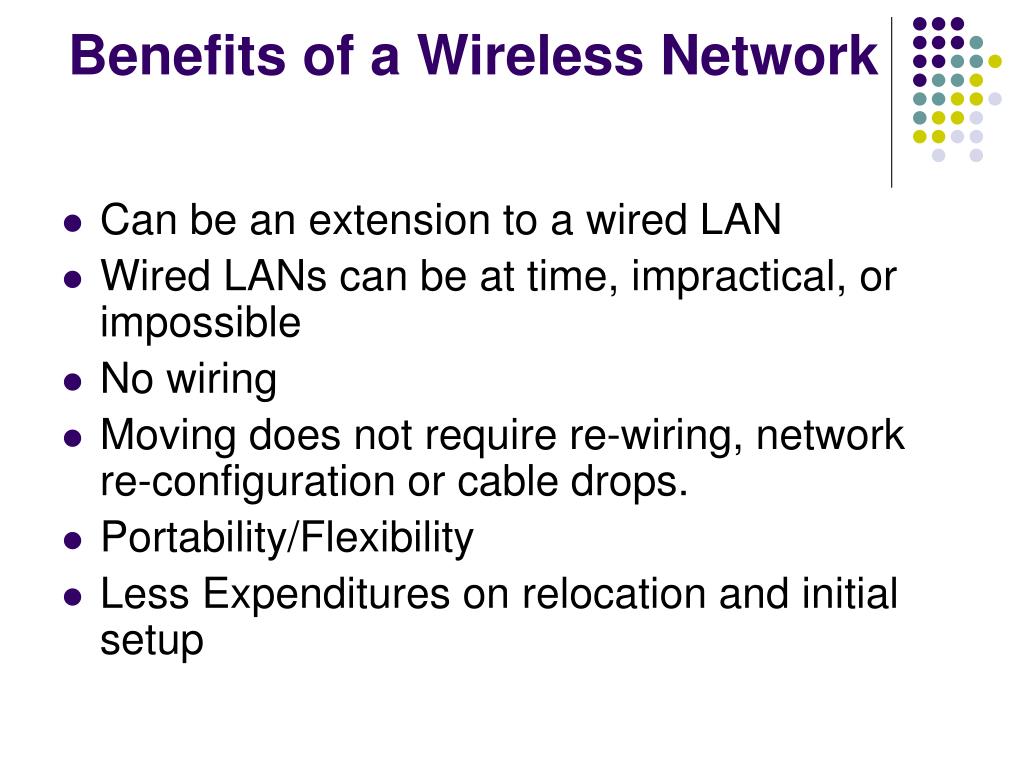 Benefits of a Wireless Network

- Can be an extension to a wired LAN
- Wired LANs can be at time, impractical, or impossible
- No wiring
- Moving does not require re-wiring, network re-configuration or cable drops.
- Portability/Flexibility
- Less Expenditures on relocation and initial setup